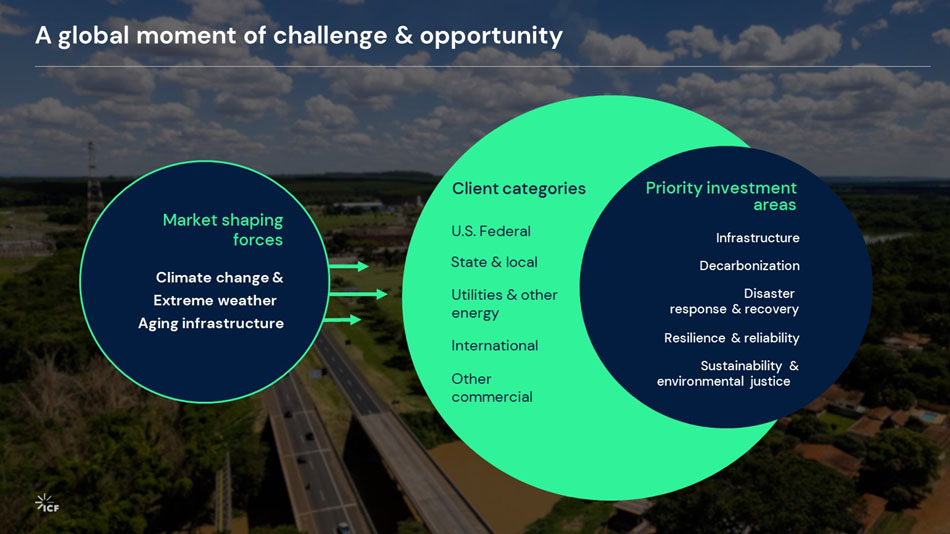 A global moment of challenge & opportunity

Market shaping forces

Climate change &
Extreme weather
Aging infrastructure

Client categories

U.S. Federal

State & local

Utilities & other energy

International

Other commercial

Priority investment areas

Infrastructure

Decarbonization

Disaster response & recovery

Resilience & reliability

Sustainability & environmental justice

ICF